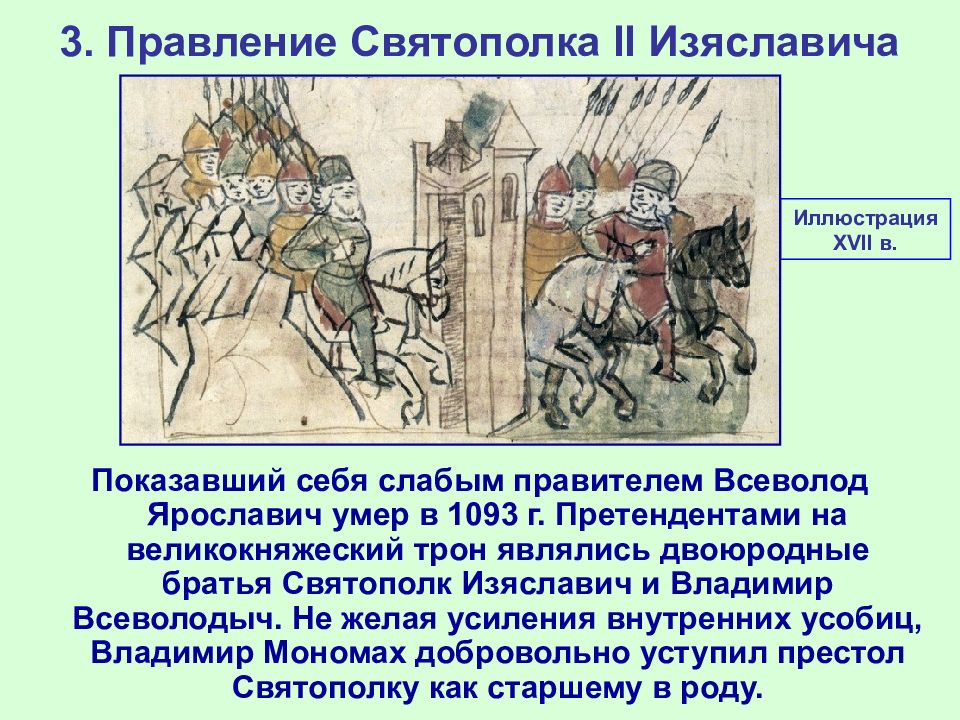 3. Правление Святополка II Изяславича

Иллюстрация XVII в.

Показавший себя слабым правителем Всеволод Ярославич умер в 1093 г. Претендентами на великокняжеский трон являлись двоюродные братья Святополк Изяславич и Владимир Всеволодыч. Не желая усиления внутренних усобиц, Владимир Мономах добровольно уступил престол Святополку как старшему в роду.